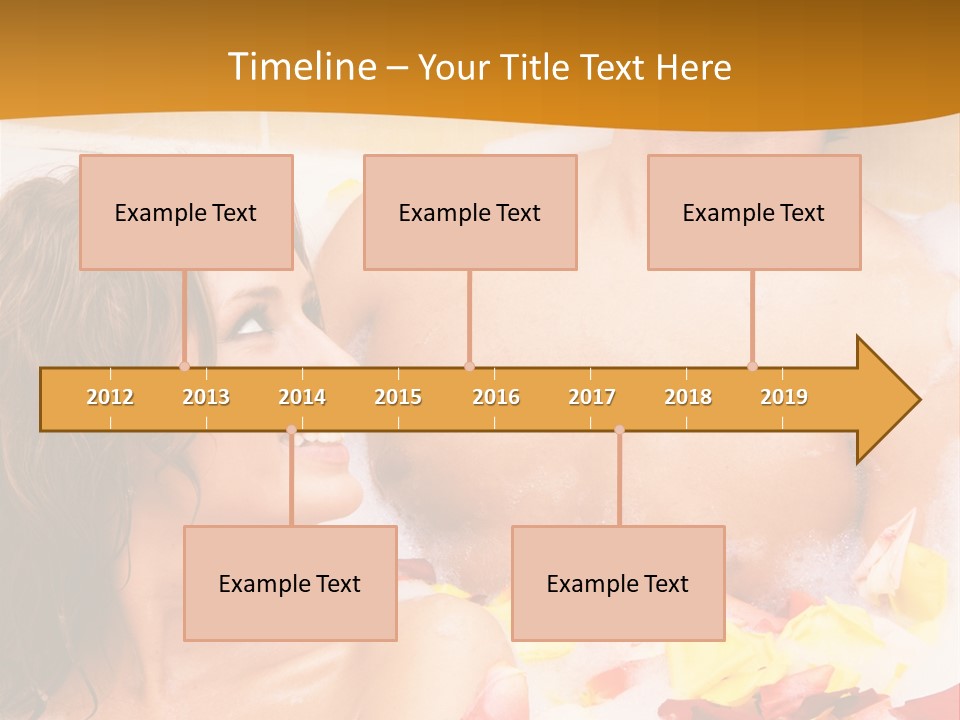 Timeline – Your Title Text Here

Example Text

Example Text

Example Text

2012 2013 2014 2015 2016 2017 2018 2019

Example Text

Example Text